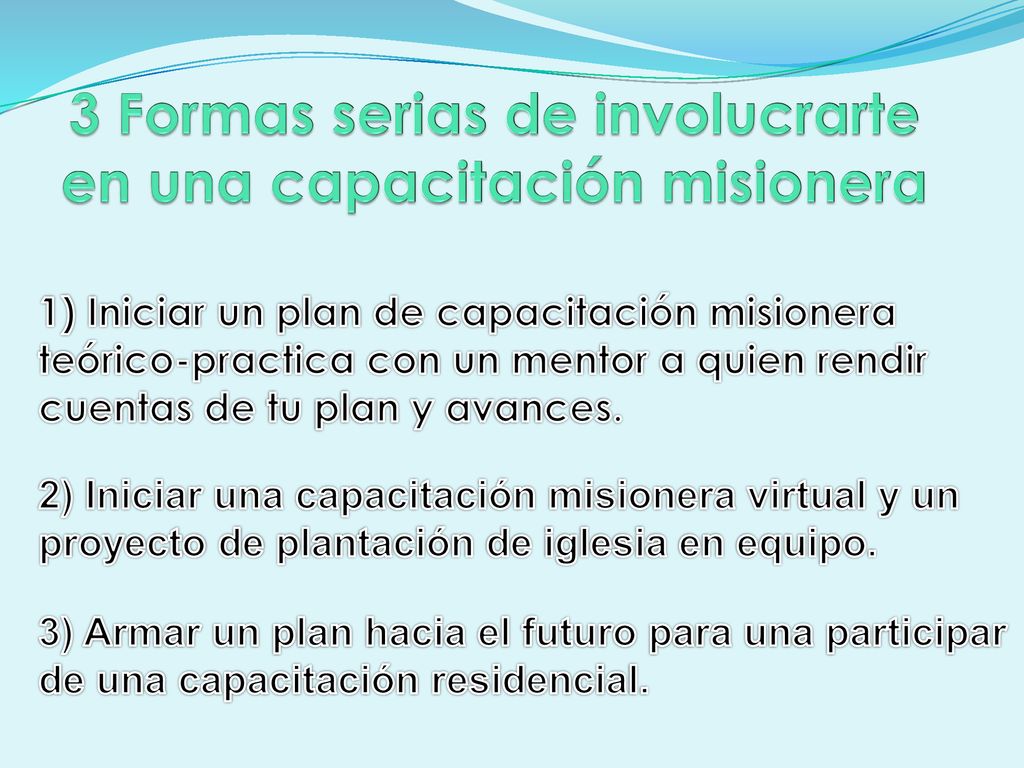 3 Formas serias de involucrarte en una capacitación misionera

1) Iniciar un plan de capacitación misionera teórico-practica con un mentor a quien rendir cuentas de tu plan y avances.

2) Iniciar una capacitación misionera virtual y un proyecto de plantación de iglesia en equipo.

3) Armar un plan hacia el futuro para una participar de una capacitación residencial.